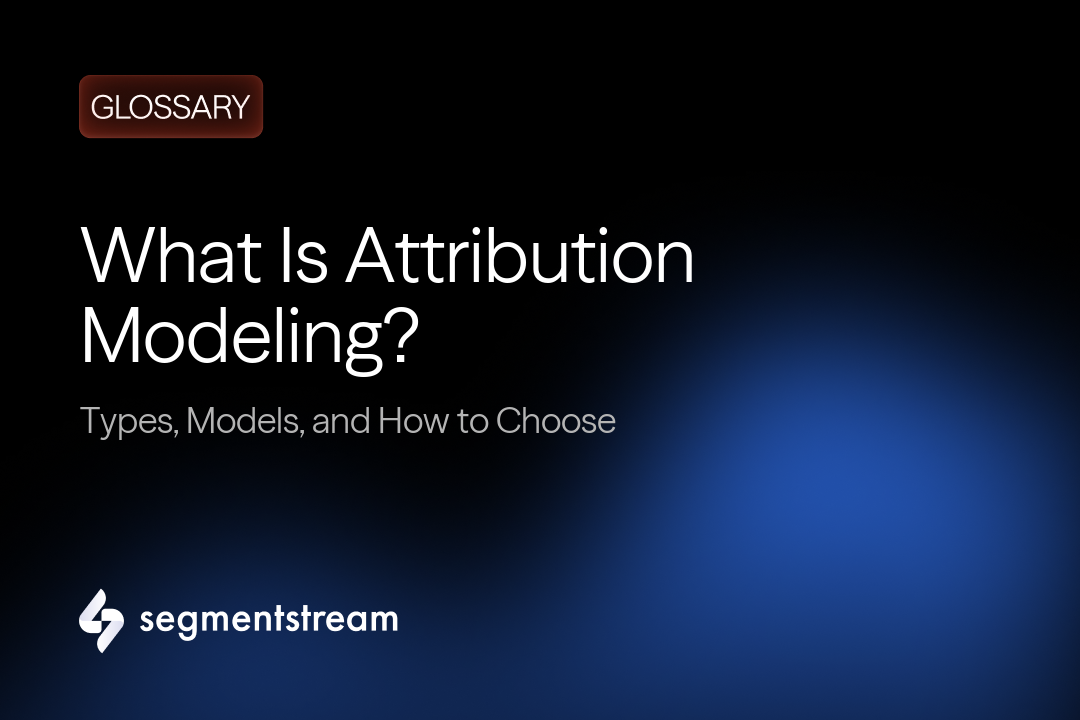 GLOSSARY

What Is Attribution Modeling?

Types, Models, and How to Choose

segmentstream